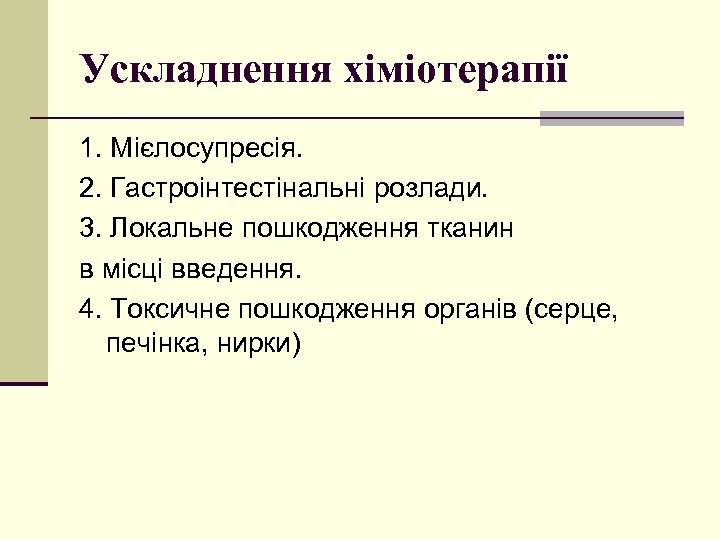 Ускладнення хіміотерапії

1. Мієлосупресія.

2. Гастроінтестінальні розлади.

3. Локальне пошкодження тканин

в місці введення.

4. Токсичне пошкодження органів (серце, печінка, нирки)